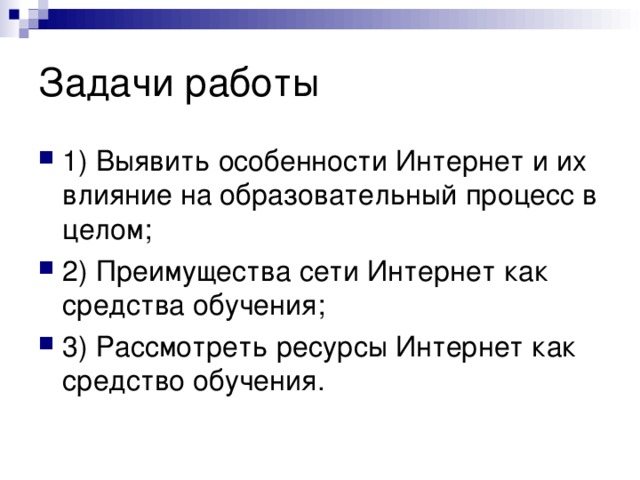 Задачи работы

1) Выявить особенности Интернет и их влияние на образовательный процесс в целом;

2) Преимущества сети Интернет как средства обучения;

3) Рассмотреть ресурсы Интернет как средство обучения.